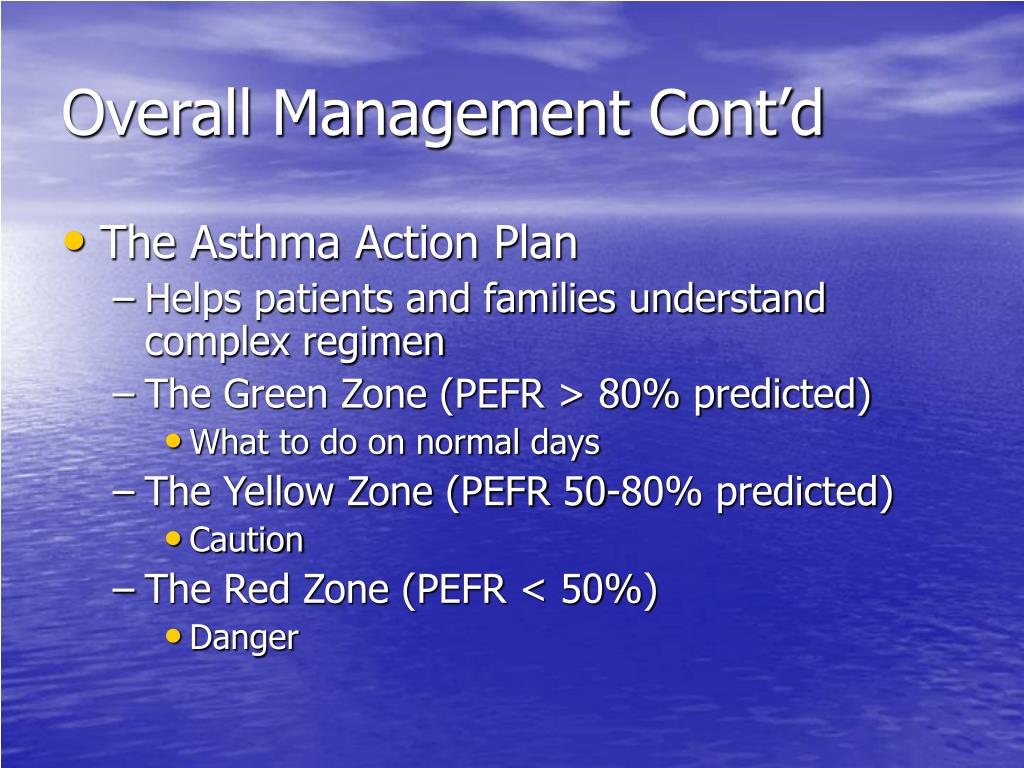 Overall Management Cont’d

• The Asthma Action Plan
– Helps patients and families understand complex regimen
– The Green Zone (PEFR > 80% predicted)
• What to do on normal days
– The Yellow Zone (PEFR 50-80% predicted)
• Caution
– The Red Zone (PEFR < 50%)
• Danger